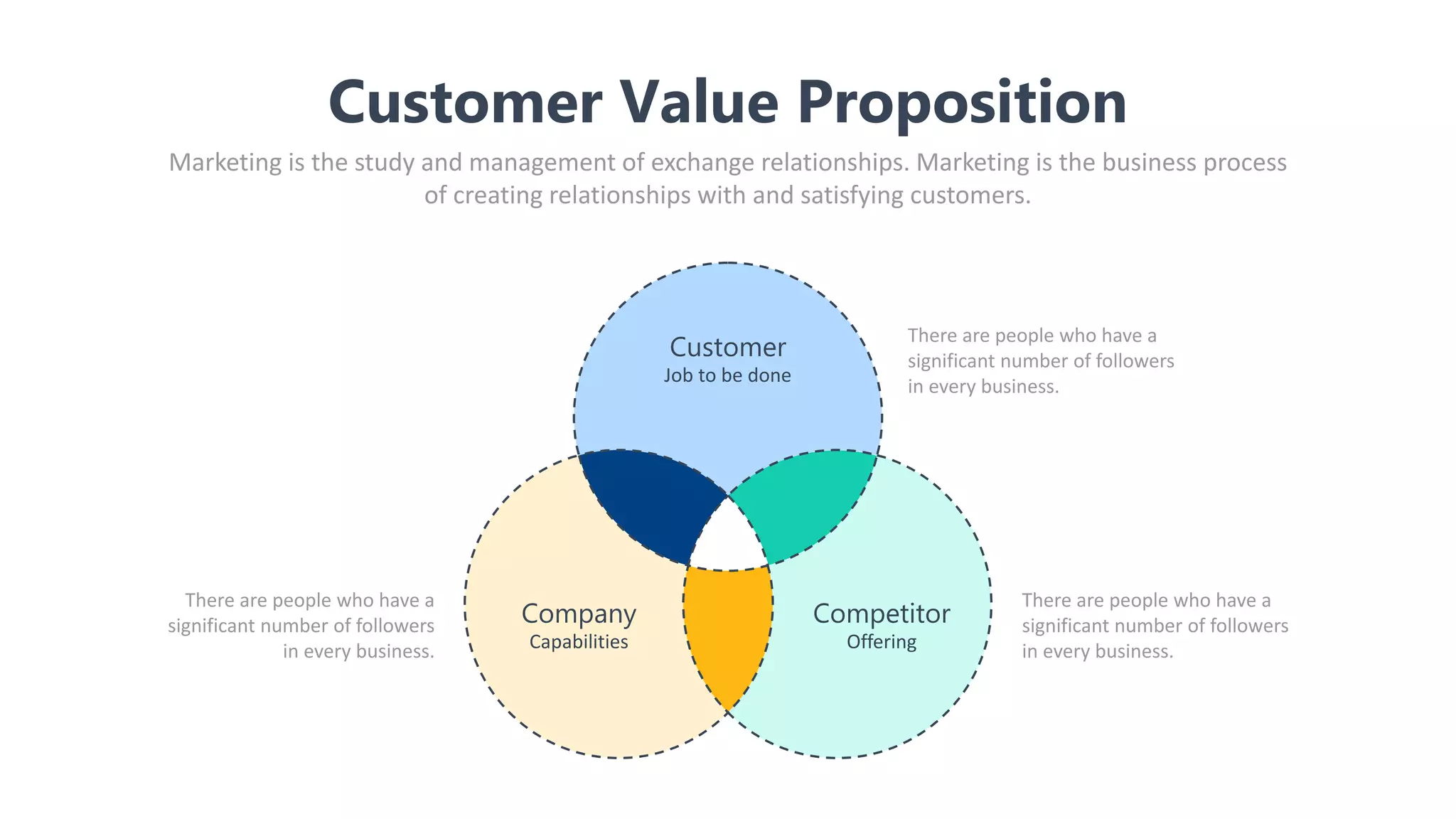 Customer Value Proposition

Marketing is the study and management of exchange relationships. Marketing is the business process of creating relationships with and satisfying customers.

Customer
Job to be done

There are people who have a significant number of followers in every business.

There are people who have a significant number of followers in every business.

Company
Capabilities

Competitor
Offering

There are people who have a significant number of followers in every business.